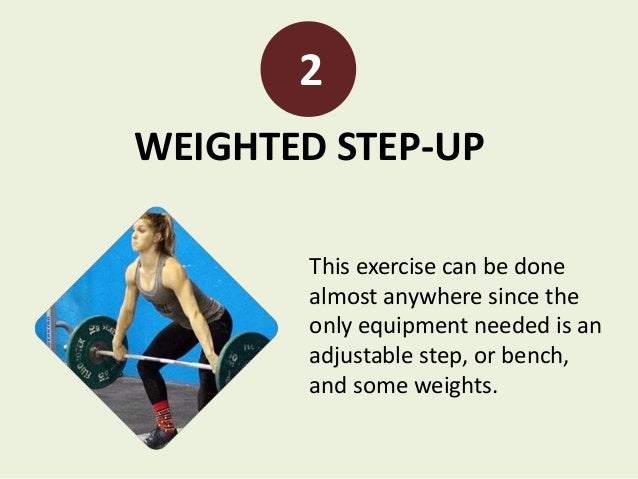 2

WEIGHTED STEP-UP

This exercise can be done almost anywhere since the only equipment needed is an adjustable step, or bench, and some weights.